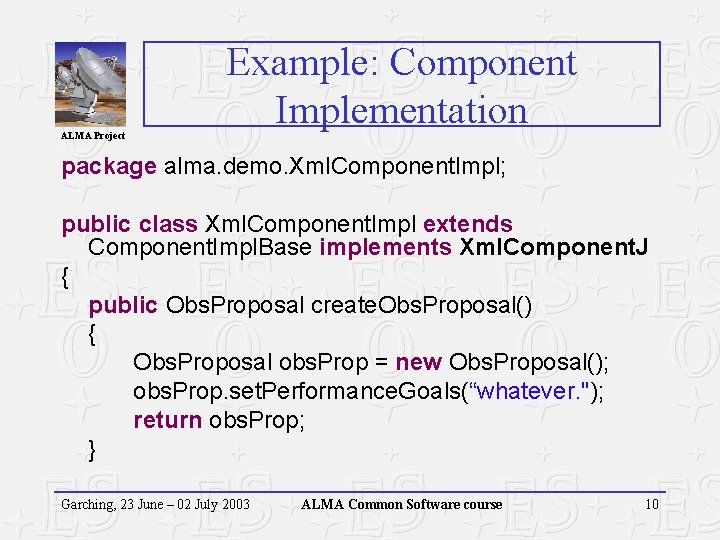 ALMA Project

Example: Component Implementation

package alma.demo.XmlComponentImpl;

public class XmlComponentImpl extends ComponentImplBase implements XmlComponentJ
{
public ObsProposal createObsProposal()
{
ObsProposal obsProp = new ObsProposal();
obsProp.setPerformanceGoals(“whatever.");
return obsProp;
}

Garching, 23 June – 02 July 2003 ALMA Common Software course 10